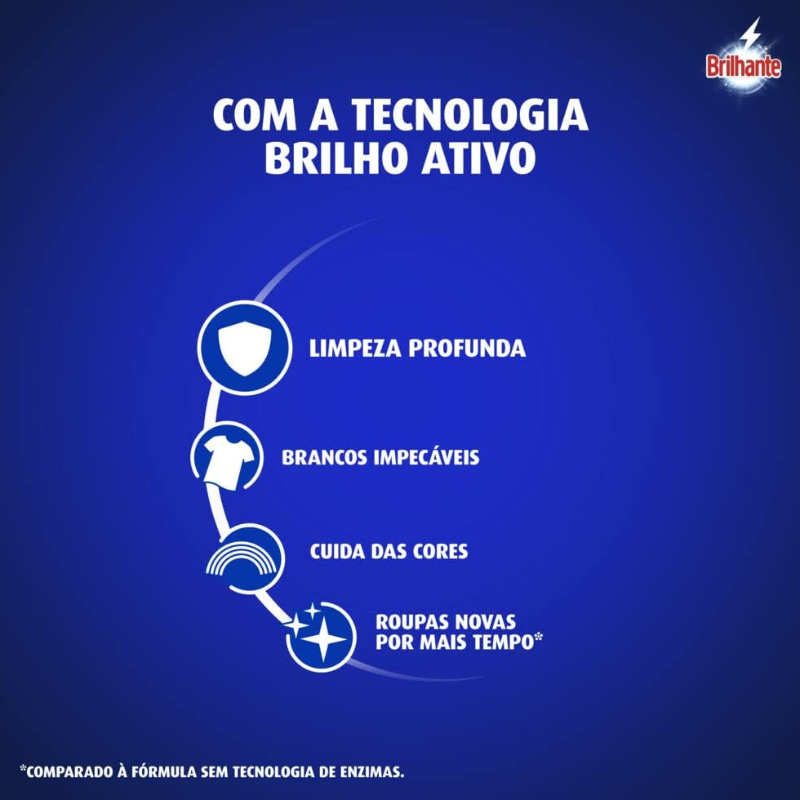 Brilhante

COM A TECNOLOGIA BRILHO ATIVO

LIMPEZA PROFUNDA

BRANCOS IMPECÁVEIS

CUIDA DAS CORES

ROUPAS NOVAS POR MAIS TEMPO*

*COMPARADO À FÓRMULA SEM TECNOLOGIA DE ENZIMAS.